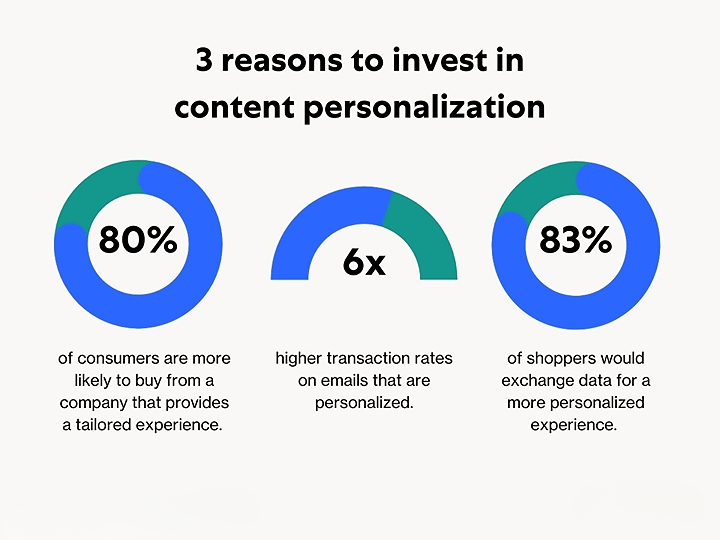 3 reasons to invest in content personalization

80%

of consumers are more likely to buy from a company that provides a tailored experience.

6x

higher transaction rates on emails that are personalized.

83%

of shoppers would exchange data for a more personalized experience.